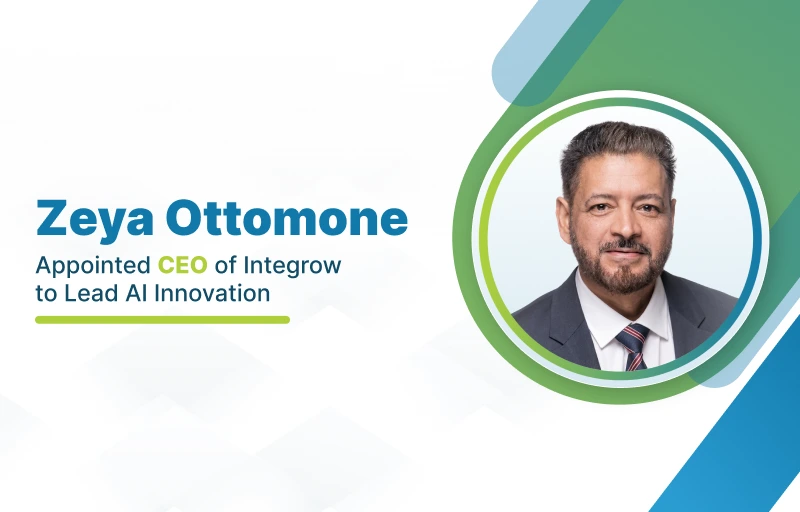 Zeya Ottomone

Appointed CEO of Integrow to Lead AI Innovation